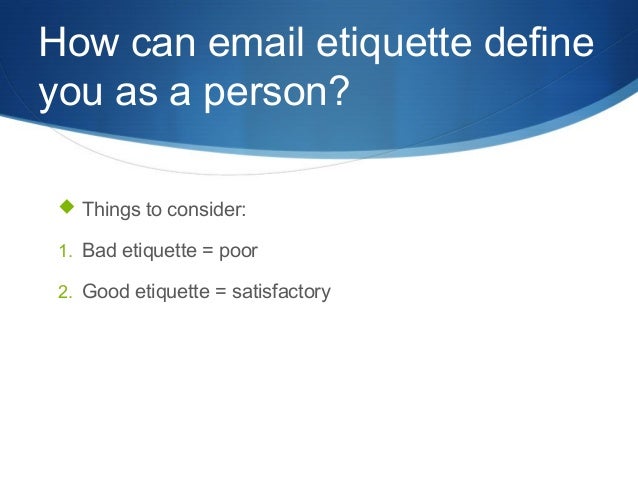 How can email etiquette define you as a person?

Things to consider:

1. Bad etiquette = poor
2. Good etiquette = satisfactory